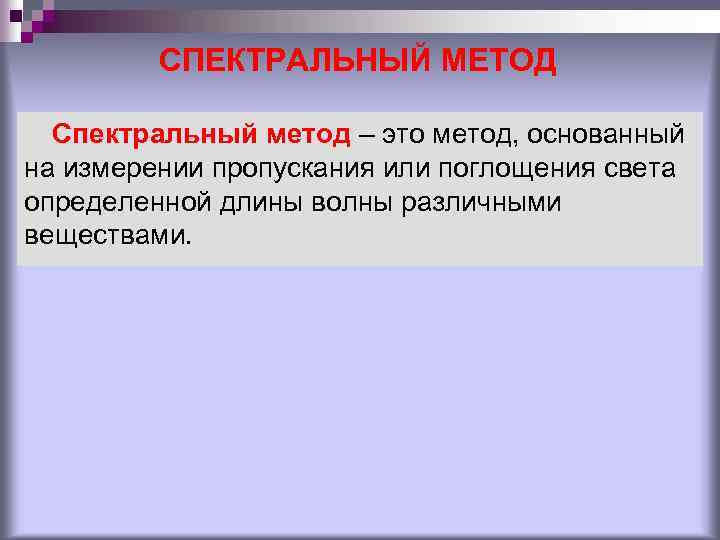 СПЕКТРАЛЬНЫЙ МЕТОД

Спектральный метод – это метод, основанный на измерении пропускания или поглощения света определенной длины волны различными веществами.